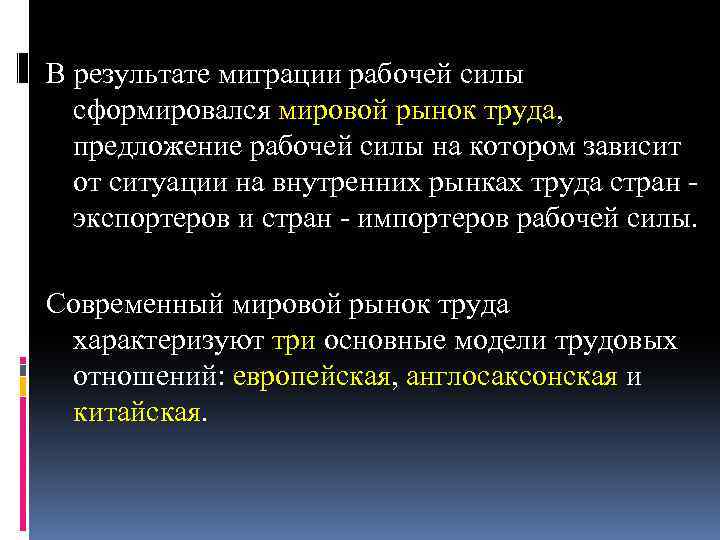 В результате миграции рабочей силы сформировался мировой рынок труда, предложение рабочей силы на котором зависит от ситуации на внутренних рынках труда стран - экспортеров и стран - импортеров рабочей силы.

Современный мировой рынок труда характеризуют три основные модели трудовых отношений: европейская, англосаксонская и китайская.